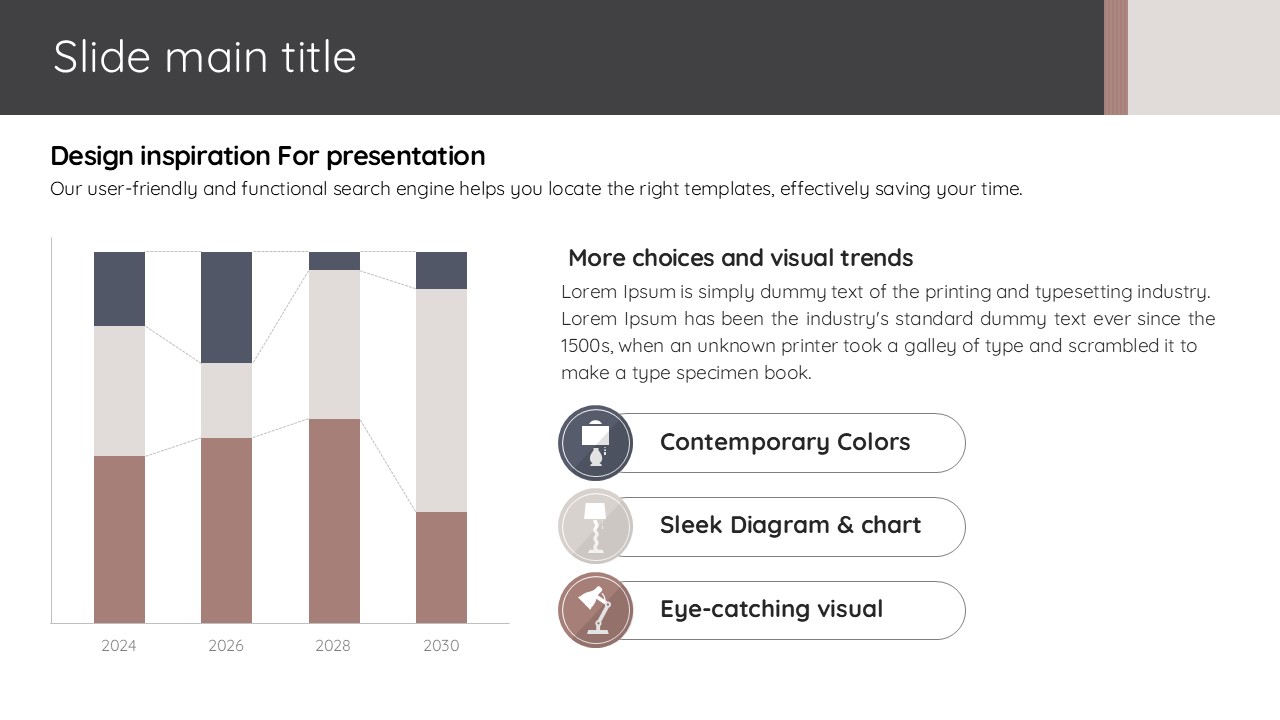 Slide main title

Design inspiration For presentation

Our user-friendly and functional search engine helps you locate the right templates, effectively saving your time.

2024
2026
2028
2030

More choices and visual trends

Lorem Ipsum is simply dummy text of the printing and typesetting industry. Lorem Ipsum has been the industry's standard dummy text ever since the 1500s, when an unknown printer took a galley of type and scrambled it to make a type specimen book.

Contemporary Colors

Sleek Diagram & chart

Eye-catching visual